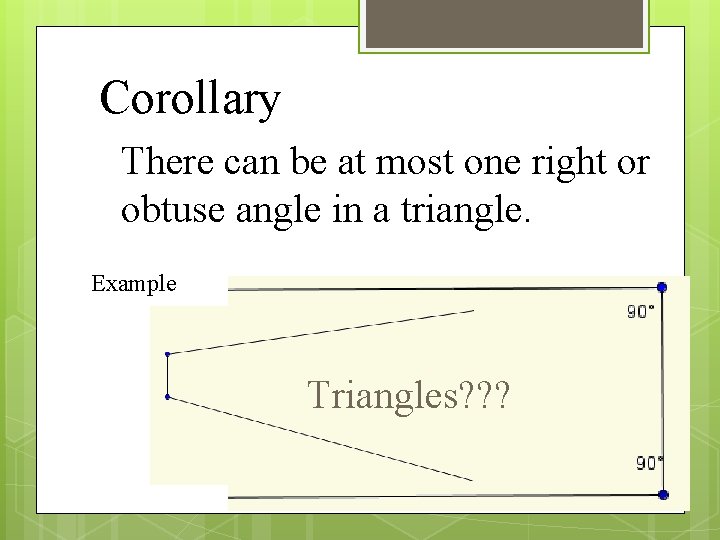 Corollary

There can be at most one right or obtuse angle in a triangle.

Example

90°

Triangles???

90°